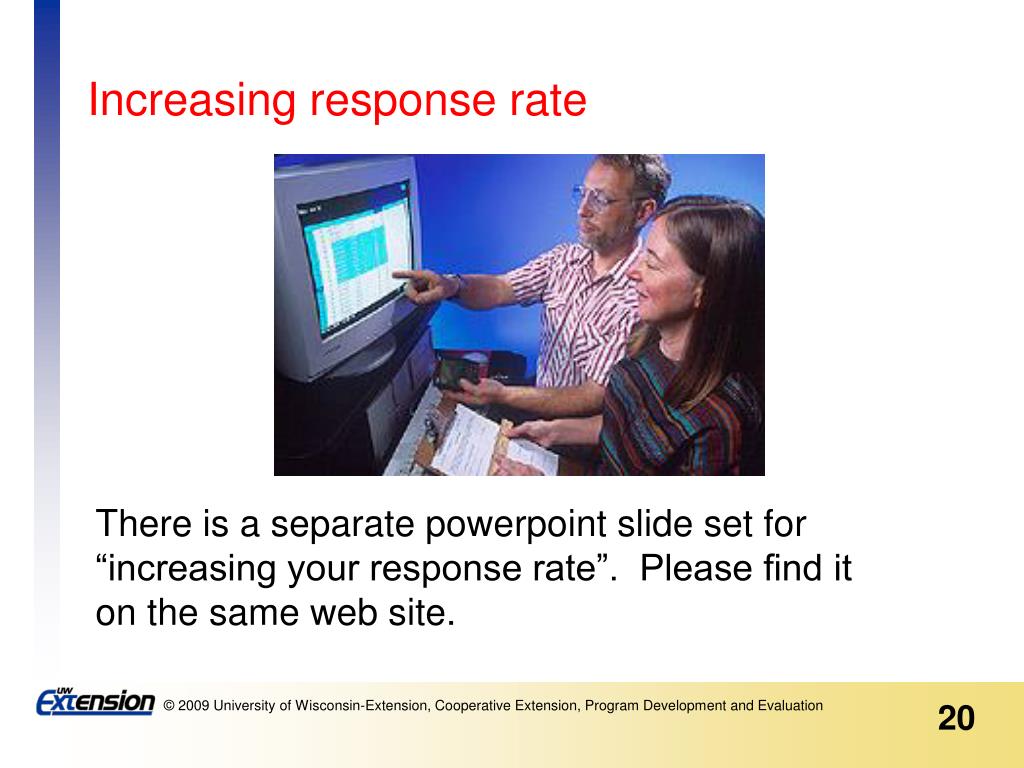 Increasing response rate

There is a separate powerpoint slide set for “increasing your response rate”.  Please find it on the same web site.

UW Extension © 2009 University of Wisconsin-Extension, Cooperative Extension, Program Development and Evaluation

20